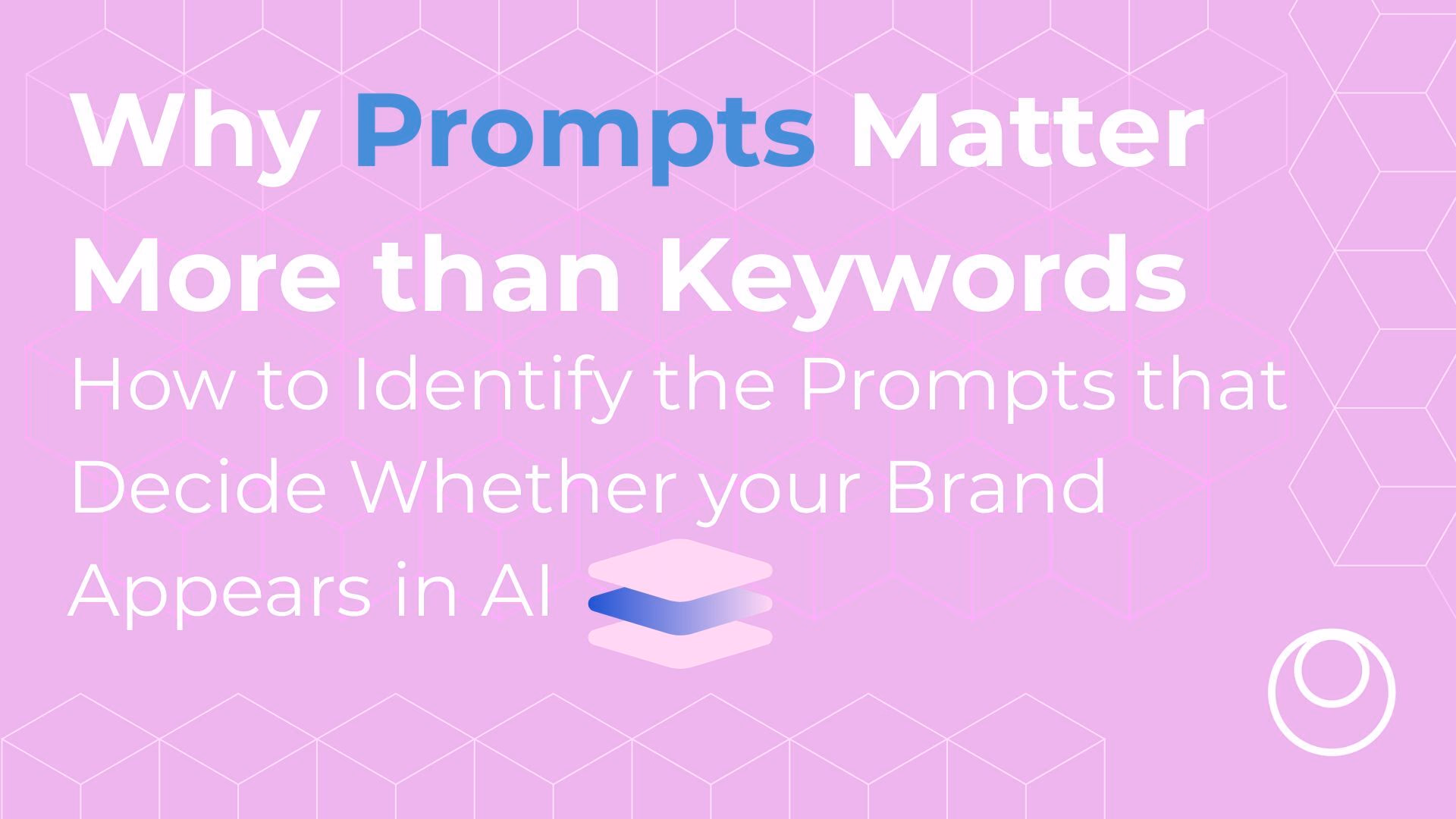 Why Prompts Matter More than Keywords

How to Identify the Prompts that Decide Whether your Brand Appears in AI